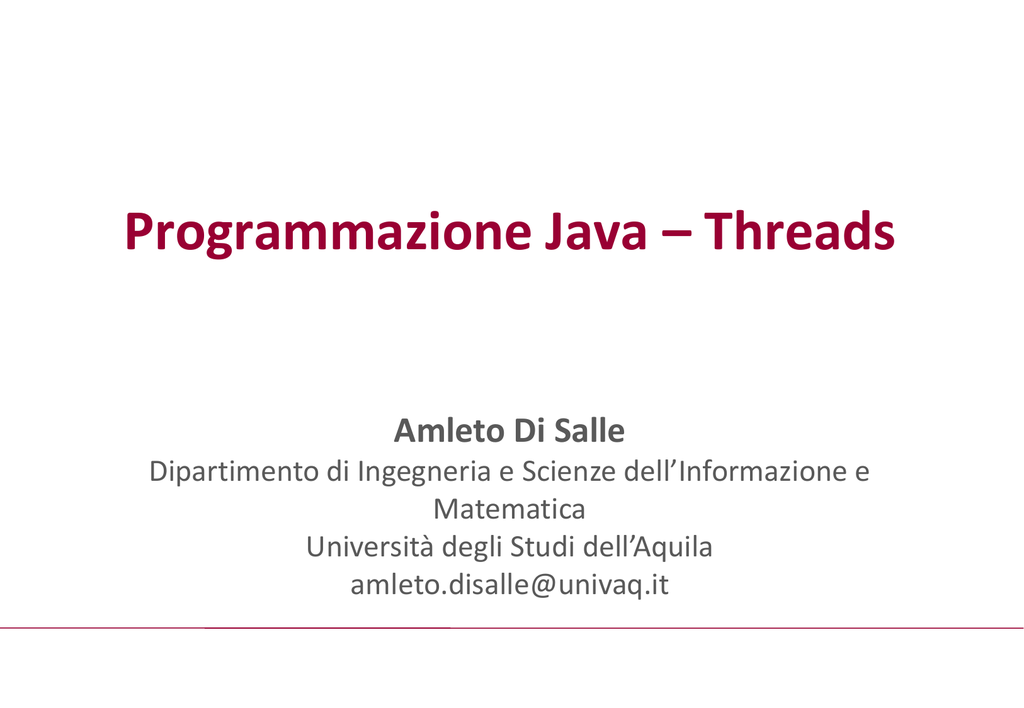 Programmazione Java – Threads

Amleto Di Salle
Dipartimento di Ingegneria e Scienze dell'Informazione e Matematica
Università degli Studi dell'Aquila
amleto.disalle@univaq.it